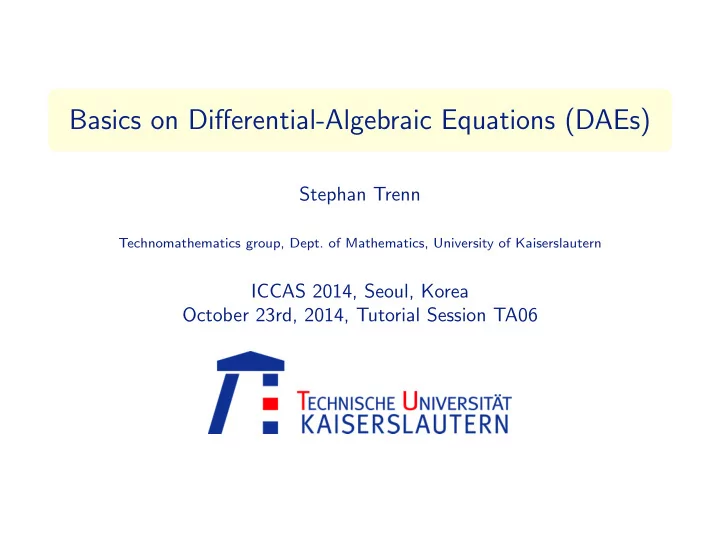 Basics on Differential-Algebraic Equations (DAEs)

Stephan Trenn

Technomathematics group, Dept. of Mathematics, University of Kaiserslautern

ICCAS 2014, Seoul, Korea
October 23rd, 2014, Tutorial Session TA06

TECHNISCHE UNIVERSITÄT
KAISERSLAUTERN